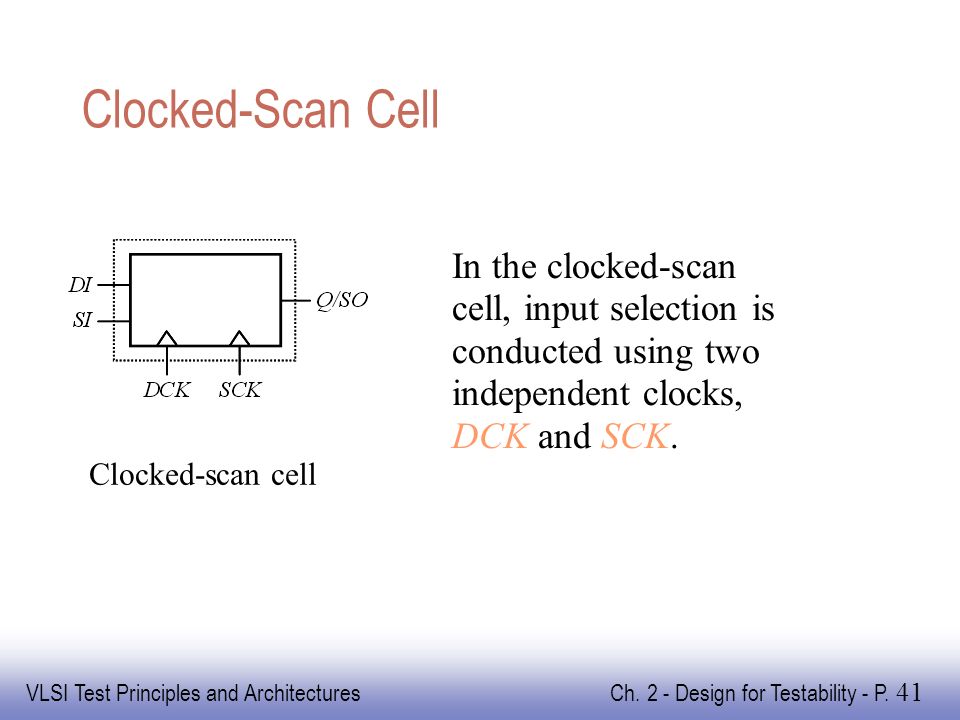 Clocked-Scan Cell

DI
SI
Q/SO
DCK
SCK

Clocked-scan cell

In the clocked-scan cell, input selection is conducted using two independent clocks, DCK and SCK.

VLSI Test Principles and Architectures

Ch. 2 - Design for Testability - P. 41